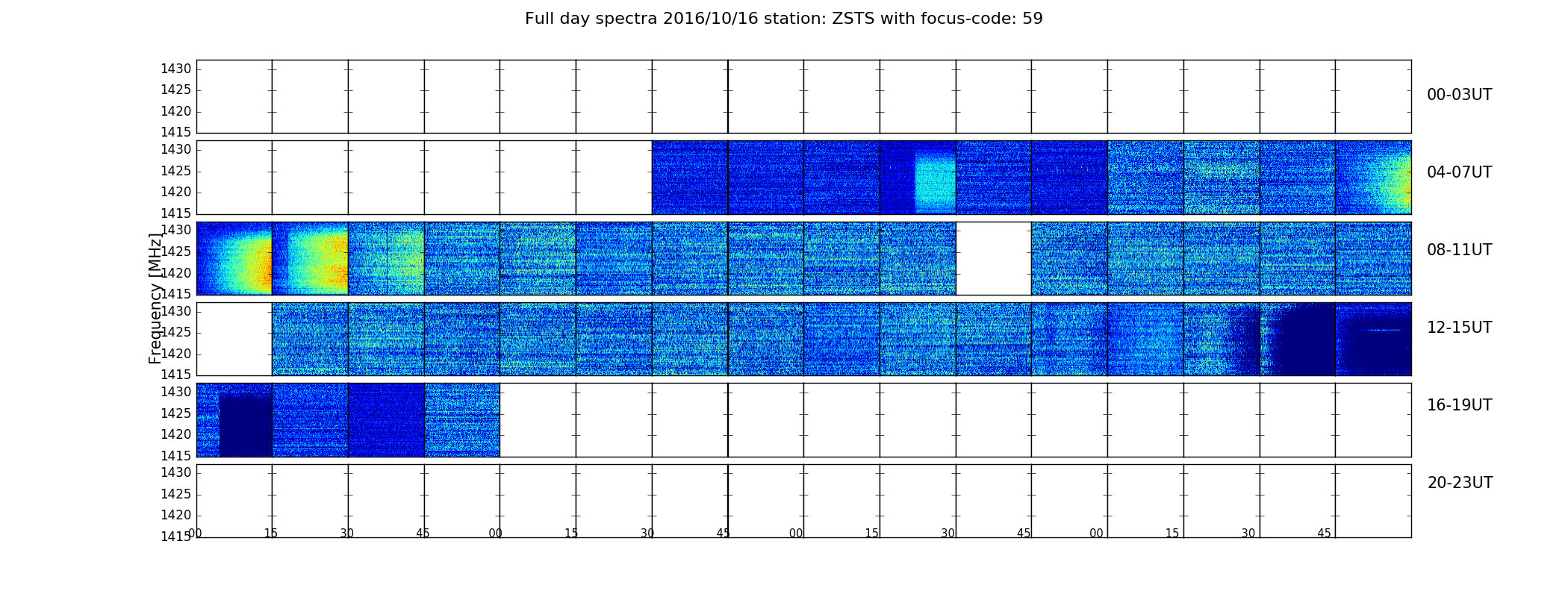 Full day spectra 2016/10/16 station: ZSTS with focus-code: 59

Frequency [MHz]

1430
1425
1420
1415

00-03UT

1430
1425
1420
1415

04-07UT

1430
1425
1420
1415

08-11UT

1430
1425
1420
1415

12-15UT

1430
1425
1420
1415

16-19UT

1430
1425
1420
1415

20-23UT

00 15 30 45 00 15 30 45 00 15 30 45 00 15 30 45